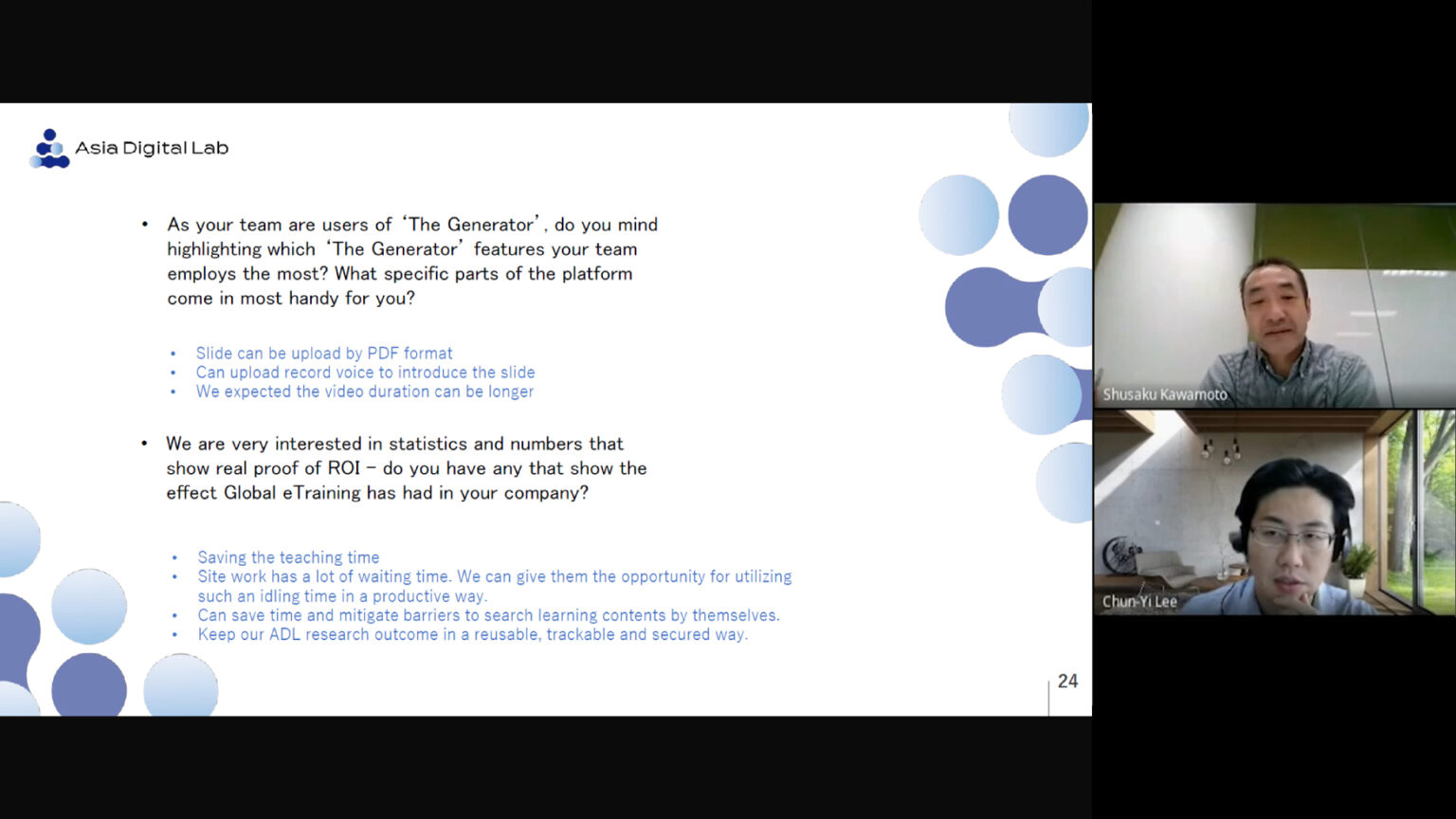 Asia Digital Lab

• As your team are users of 'The Generator', do you mind highlighting which 'The Generator' features your team employs the most? What specific parts of the platform come in most handy for you?

• Slide can be upload by PDF format
• Can upload record voice to introduce the slide
• We expected the video duration can be longer

• We are very interested in statistics and numbers that show real proof of ROI – do you have any that show the effect Global eTraining has had in your company?

• Saving the teaching time
• Site work has a lot of waiting time. We can give them the opportunity for utilizing such an idling time in a productive way.
• Can save time and mitigate barriers to search learning contents by themselves.
• Keep our ADL research outcome in a reusable, trackable and secured way.

24

Shusaku Kawamoto

Chun-Yi Lee